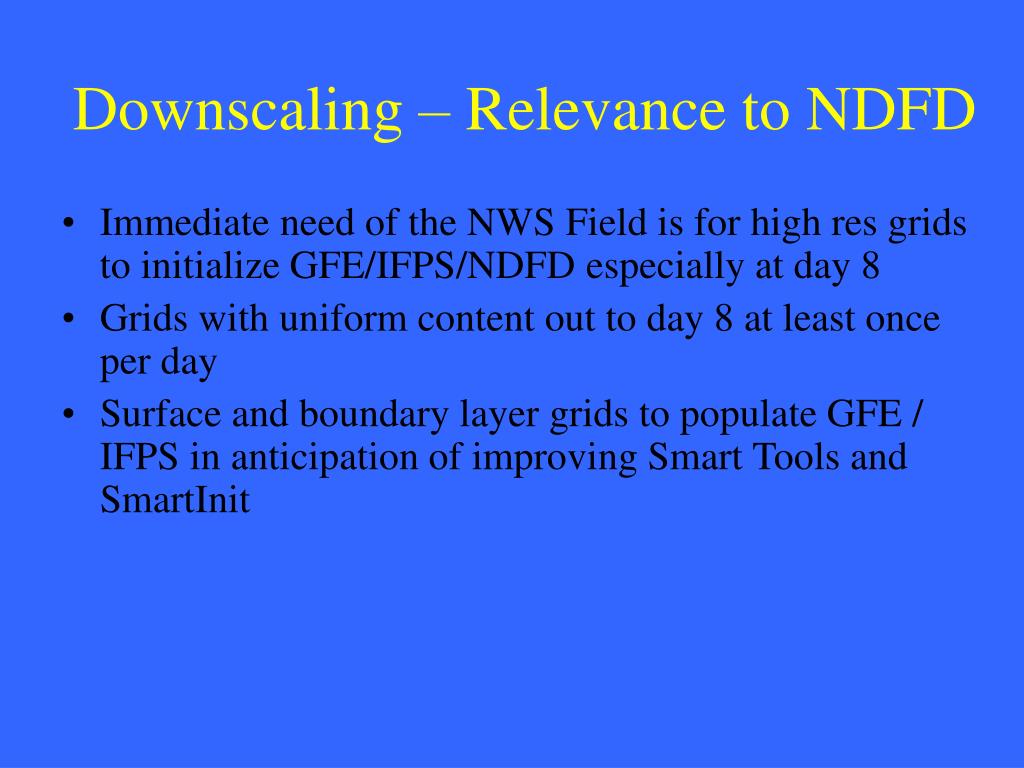 Downscaling – Relevance to NDFD

• Immediate need of the NWS Field is for high res grids to initialize GFE/IFPS/NDFD especially at day 8
• Grids with uniform content out to day 8 at least once per day
• Surface and boundary layer grids to populate GFE / IFPS in anticipation of improving Smart Tools and SmartInit